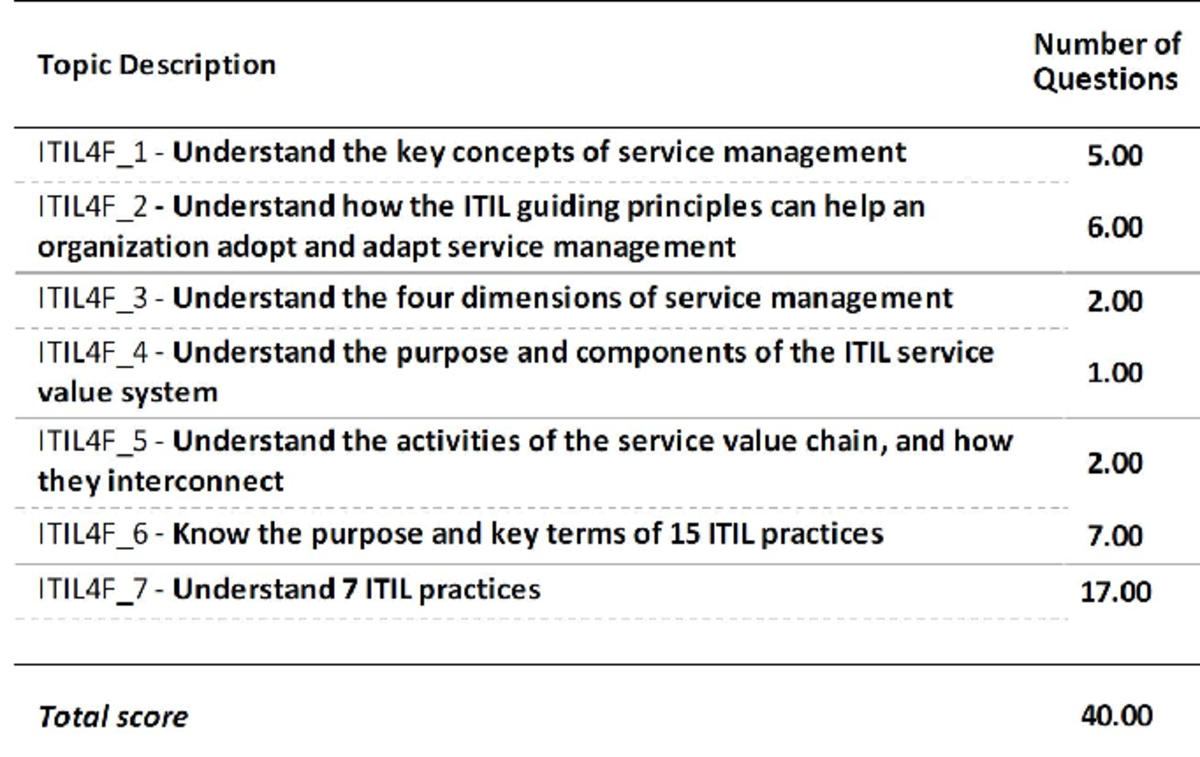 | Topic Description | Number of Questions |
|---|---|
| ITIL4F_1 - Understand the key concepts of service management | 5.00 |
| ITIL4F_2 - Understand how the ITIL guiding principles can help an organization adopt and adapt service management | 6.00 |
| ITIL4F_3 - Understand the four dimensions of service management | 2.00 |
| ITIL4F_4 - Understand the purpose and components of the ITIL service value system | 1.00 |
| ITIL4F_5 - Understand the activities of the service value chain, and how they interconnect | 2.00 |
| ITIL4F_6 - Know the purpose and key terms of 15 ITIL practices | 7.00 |
| ITIL4F_7 - Understand 7 ITIL practices | 17.00 |
| Total score | 40.00 |